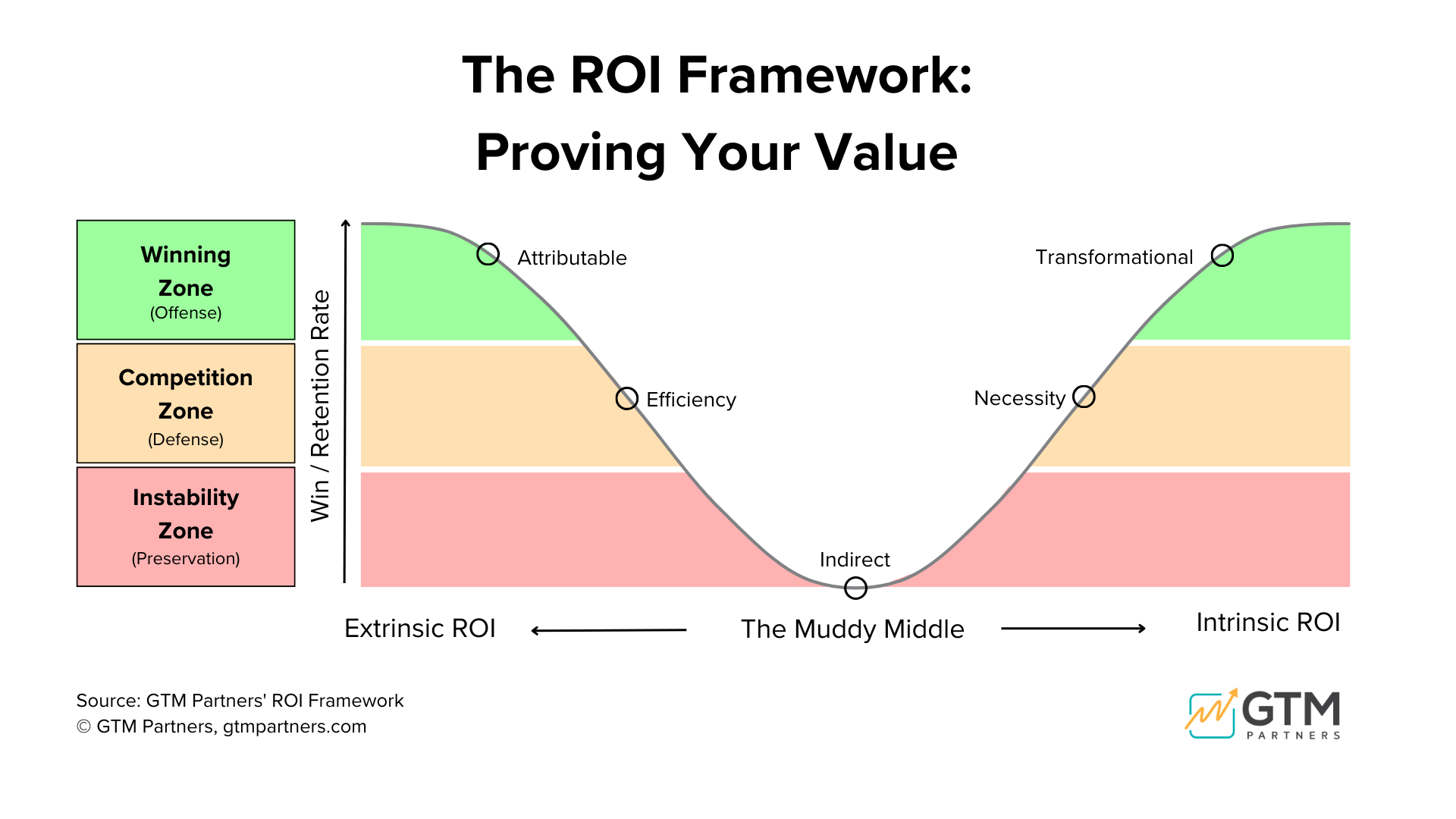 The ROI Framework:
Proving Your Value

Winning Zone
(Offense)

Competition Zone
(Defense)

Instability Zone
(Preservation)

Win / Retention Rate

Attributable

Transformational

Efficiency

Necessity

Indirect

Extrinsic ROI

The Muddy Middle

Intrinsic ROI

Source: GTM Partners' ROI Framework
© GTM Partners, gtmpartners.com

GTM
PARTNERS